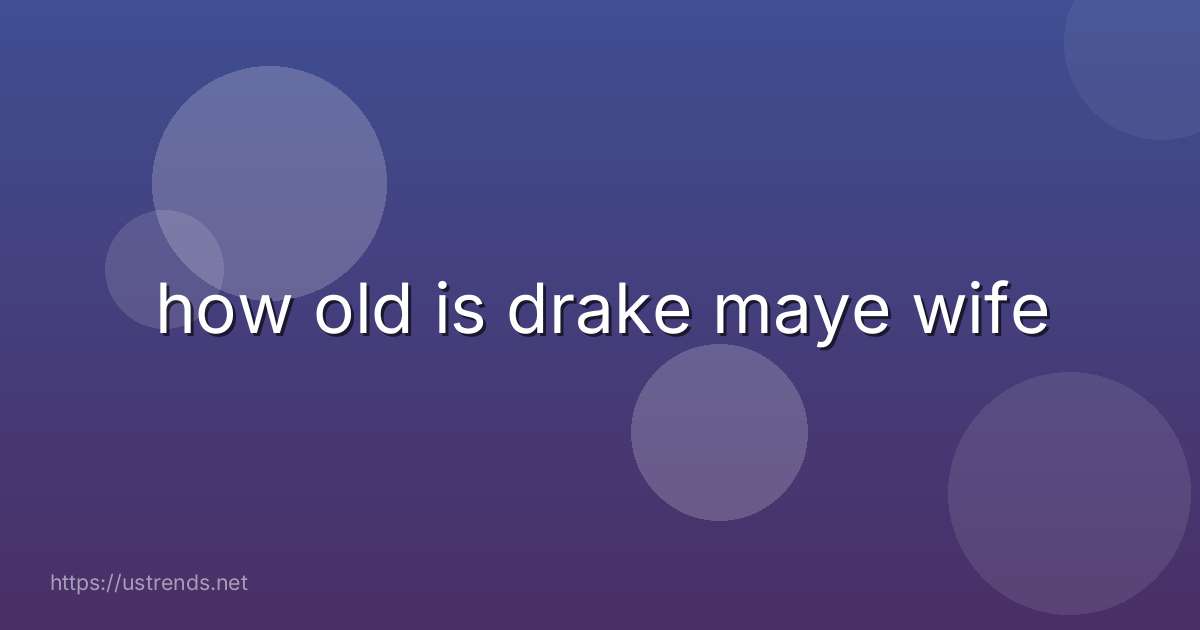 how old is drake maye wife

https://ustrends.net